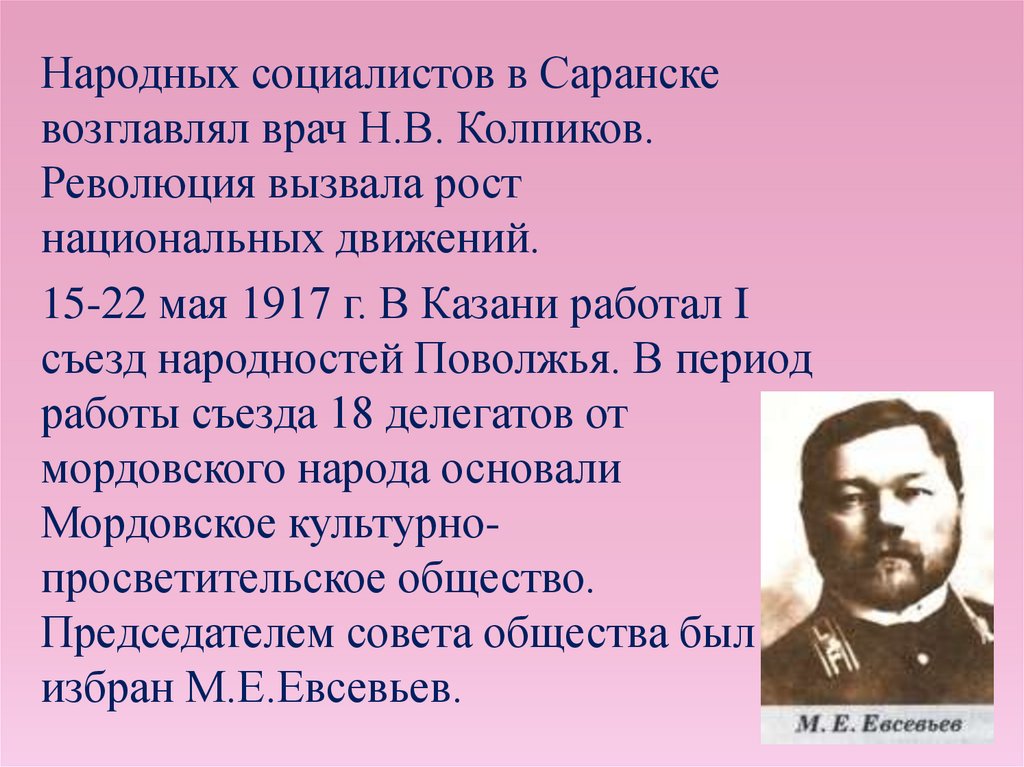 Народных социалистов в Саранске возглавлял врач Н.В. Колпиков. Революция вызвала рост национальных движений.

15-22 мая 1917 г. В Казани работал I съезд народностей Поволжья. В период работы съезда 18 делегатов от мордовского народа основали Мордовское культурно-просветительское общество. Председателем совета общества был избран М.Е.Евсевьев.

М. Е. Евсевьев